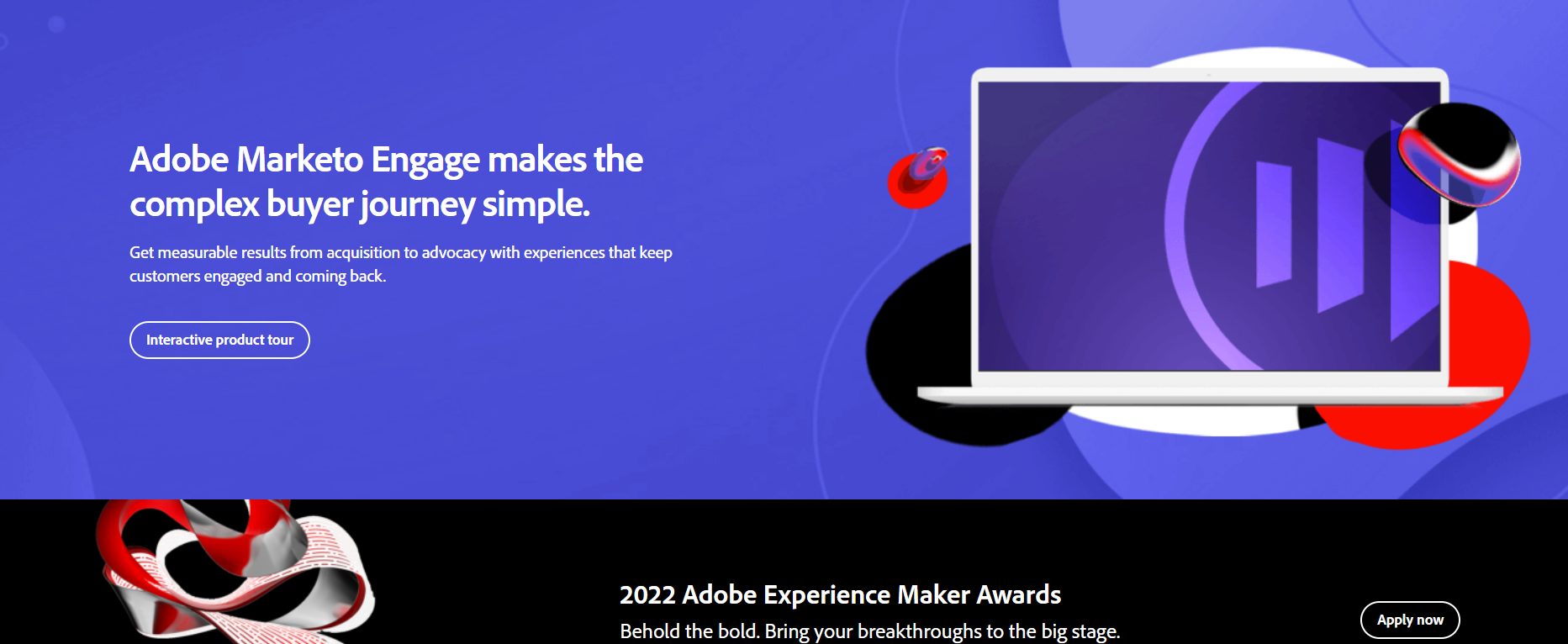 Adobe Marketo Engage makes the complex buyer journey simple.

Get measurable results from acquisition to advocacy with experiences that keep customers engaged and coming back.

Interactive product tour

2022 Adobe Experience Maker Awards

Behold the bold. Bring your breakthroughs to the big stage.

Apply now